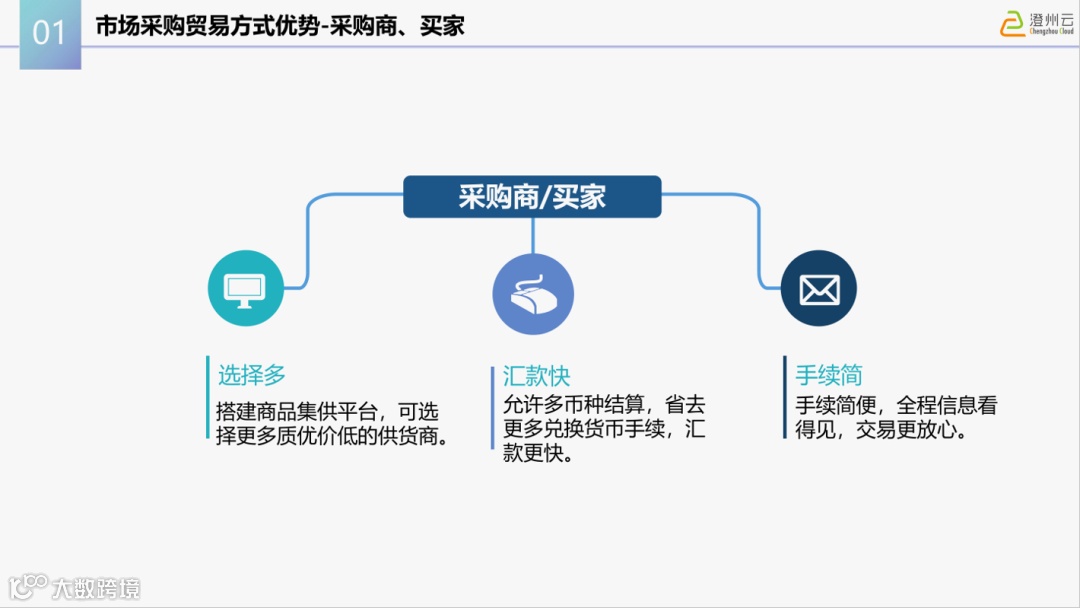 01 市场采购贸易方式优势-采购商、买家

澄州云
Chengzhou Cloud

采购商/买家

选择多
搭建商品集供平台，可选择更多质优价低的供货商。

汇款快
允许多币种结算，省去更多兑换货币手续，汇款更快。

手续简
手续简便，全程信息看得见，交易更放心。

大数跨境